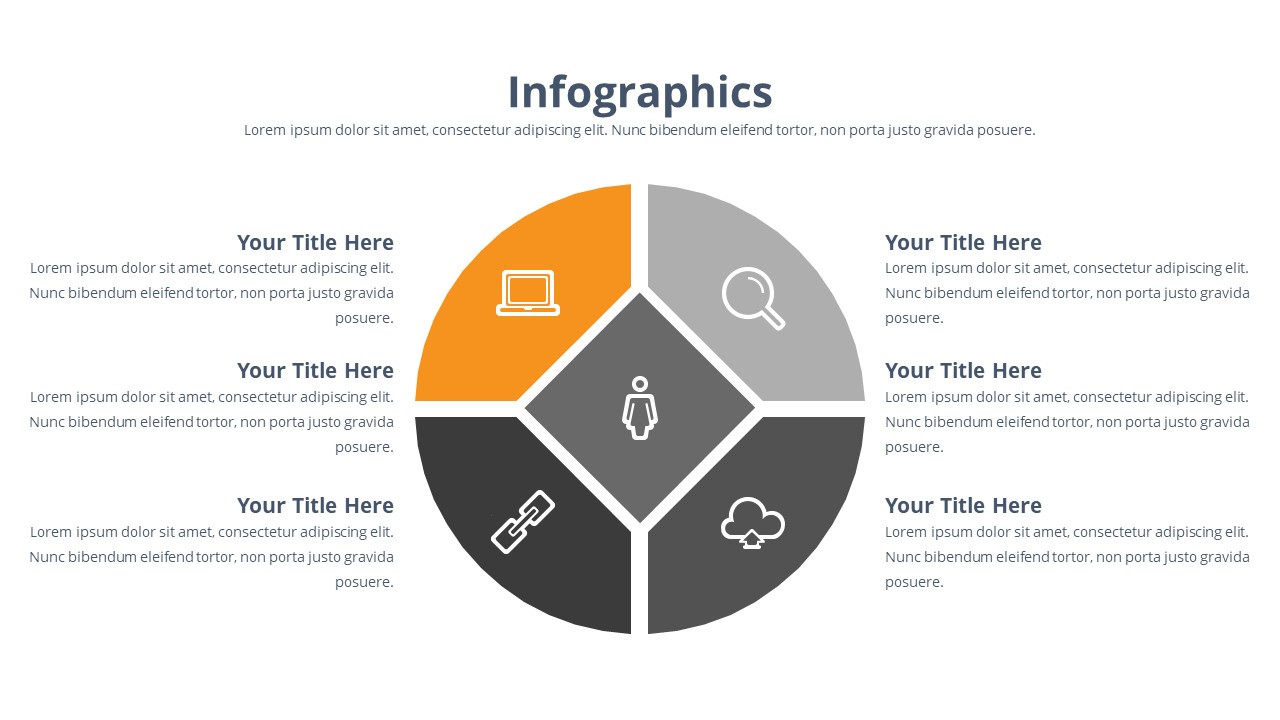 Infographics
Lorem ipsum dolor sit amet, consectetur adipiscing elit. Nunc bibendum eleifend tortor, non porta justo gravida posuere.

Your Title Here
Lorem ipsum dolor sit amet, consectetur adipiscing elit. Nunc bibendum eleifend tortor, non porta justo gravida posuere.

Your Title Here
Lorem ipsum dolor sit amet, consectetur adipiscing elit. Nunc bibendum eleifend tortor, non porta justo gravida posuere.

Your Title Here
Lorem ipsum dolor sit amet, consectetur adipiscing elit. Nunc bibendum eleifend tortor, non porta justo gravida posuere.

Your Title Here
Lorem ipsum dolor sit amet, consectetur adipiscing elit. Nunc bibendum eleifend tortor, non porta justo gravida posuere.

Your Title Here
Lorem ipsum dolor sit amet, consectetur adipiscing elit. Nunc bibendum eleifend tortor, non porta justo gravida posuere.

Your Title Here
Lorem ipsum dolor sit amet, consectetur adipiscing elit. Nunc bibendum eleifend tortor, non porta justo gravida posuere.